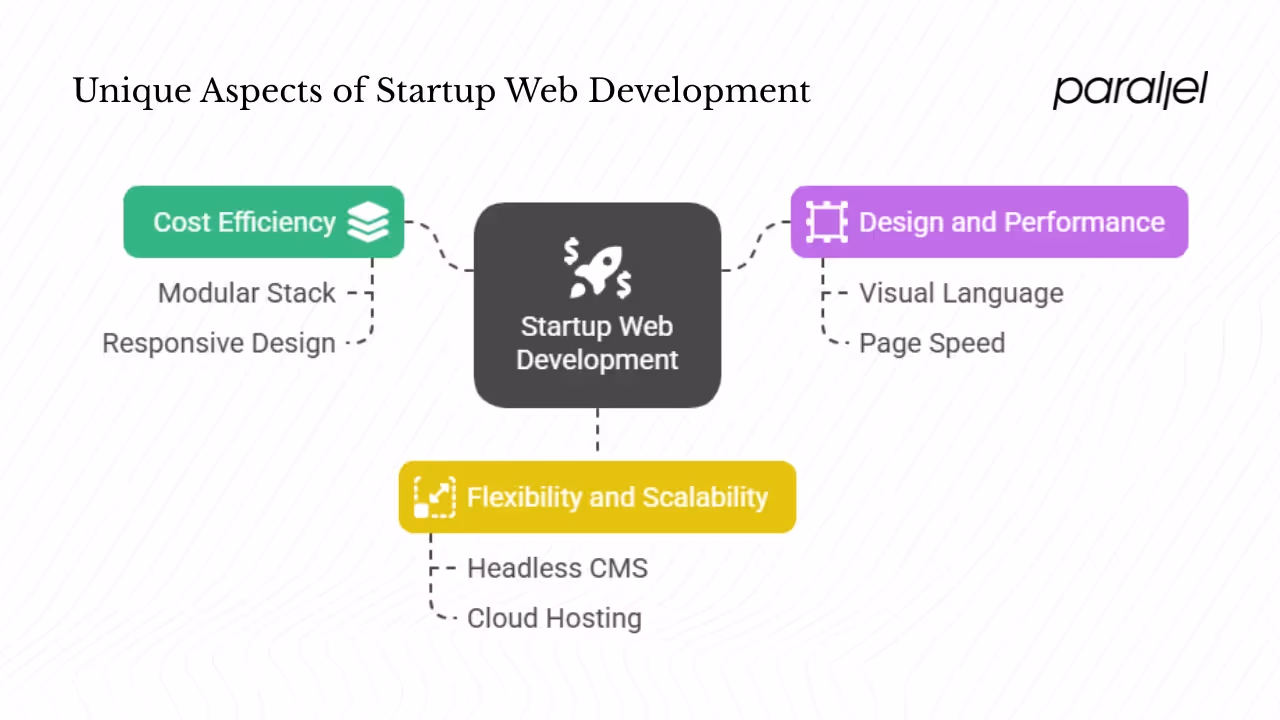 Unique Aspects of Startup Web Development

parallel

Cost Efficiency

Modular Stack

Responsive Design

Startup Web Development

Design and Performance

Visual Language

Page Speed

Flexibility and Scalability

Headless CMS

Cloud Hosting